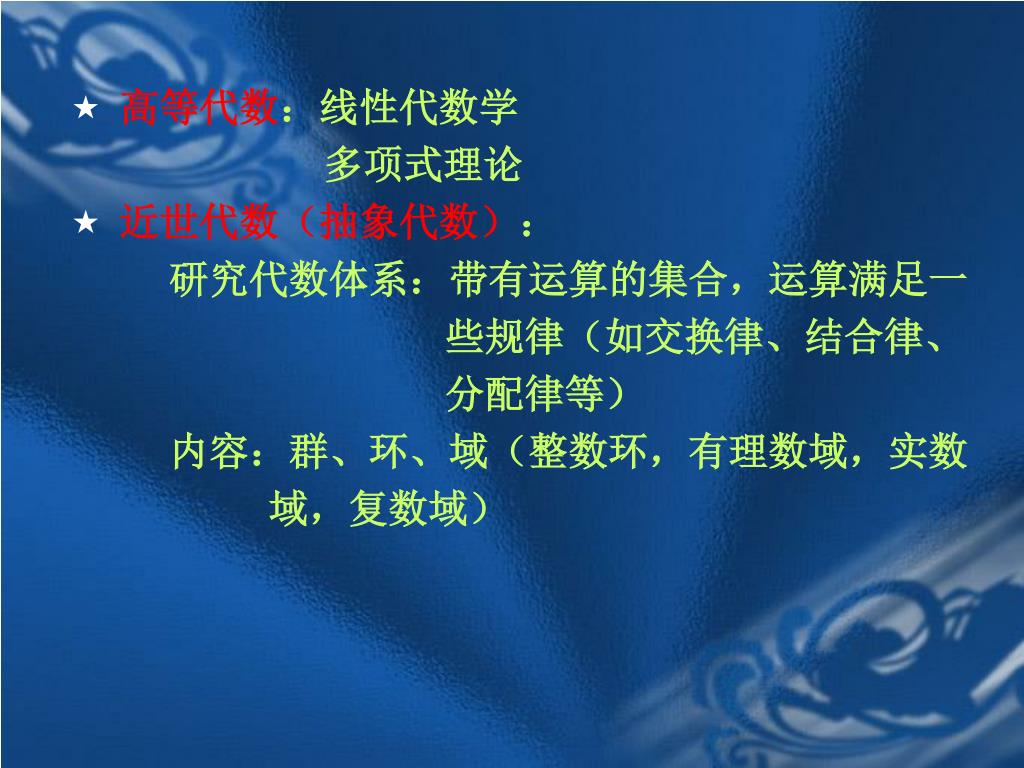 ★ 高等代数：线性代数学
多项式理论
★ 近世代数（抽象代数）：
研究代数体系：带有运算的集合，运算满足一些规律（如交换律、结合律、分配律等）
内容：群、环、域（整数环，有理数域，实数域，复数域）